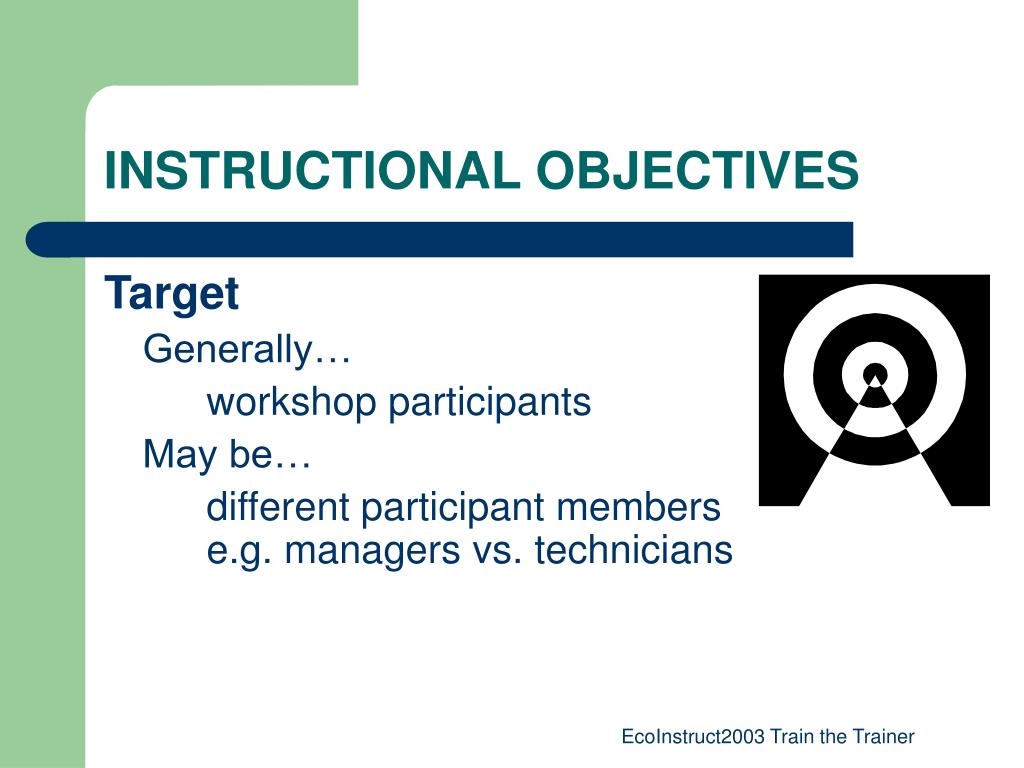 INSTRUCTIONAL OBJECTIVES

Target

Generally…

workshop participants

May be…

different participant members
e.g. managers vs. technicians

EcoInstruct2003 Train the Trainer